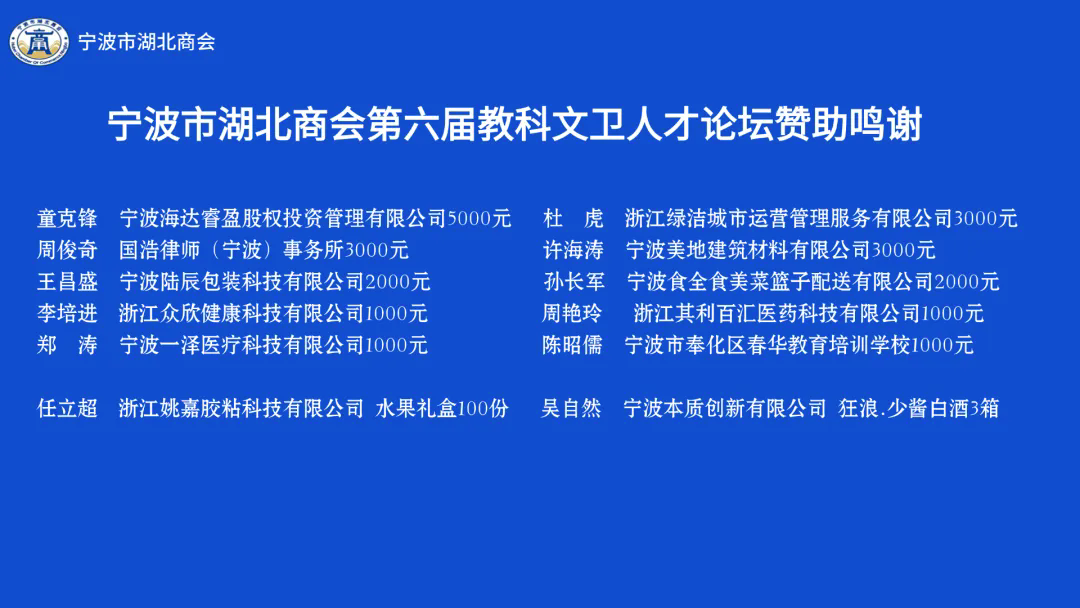 宁波市湖北商会

宁波市湖北商会第六届教科文卫人才论坛赞助鸣谢

童克锋 宁波海达睿盈股权投资管理有限公司5000元
周俊奇 国浩律师（宁波）事务所3000元
王昌盛 宁波陆辰包装科技有限公司2000元
李培进 浙江众欣健康科技有限公司1000元
郑 涛 宁波一泽医疗科技有限公司1000元

任立超 浙江姚嘉胶粘科技有限公司 水果礼盒100份

杜 虎 浙江绿洁城市运营管理服务有限公司3000元
许海涛 宁波美地建筑材料有限公司3000元
孙长军 宁波食全食美菜篮子配送有限公司2000元
周艳玲 浙江其利百汇医药科技有限公司1000元
陈昭儒 宁波市奉化区春华教育培训学校1000元

吴自然 宁波本质创新有限公司 狂浪.少酱白酒3箱